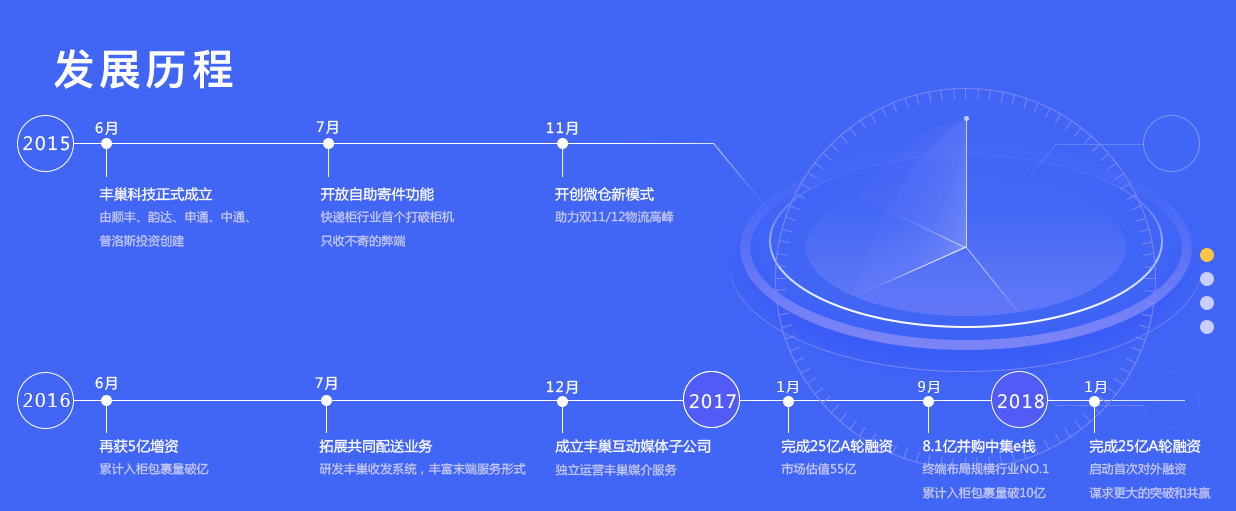 发展历程

2015

6月
丰巢科技正式成立
由顺丰、韵达、申通、中通、普洛斯投资创建

7月
开放自助寄件功能
快递柜行业首个打破柜机只收不寄的弊端

11月
开创微仓新模式
助力双11/12物流高峰

2016

6月
再获5亿增资
累计入柜包裹量破亿

7月
拓展共同配送业务
研发丰巢收发系统，丰富末端服务形式

12月
成立丰巢互动媒体子公司
独立运营丰巢媒介服务

2017

1月
完成25亿A轮融资
市场估值55亿

9月
8.1亿并购中集e栈
终端布局规模行业NO.1
累计入柜包裹量破10亿

2018

1月
完成25亿A轮融资
启动首次对外融资
谋求更大的突破和共赢